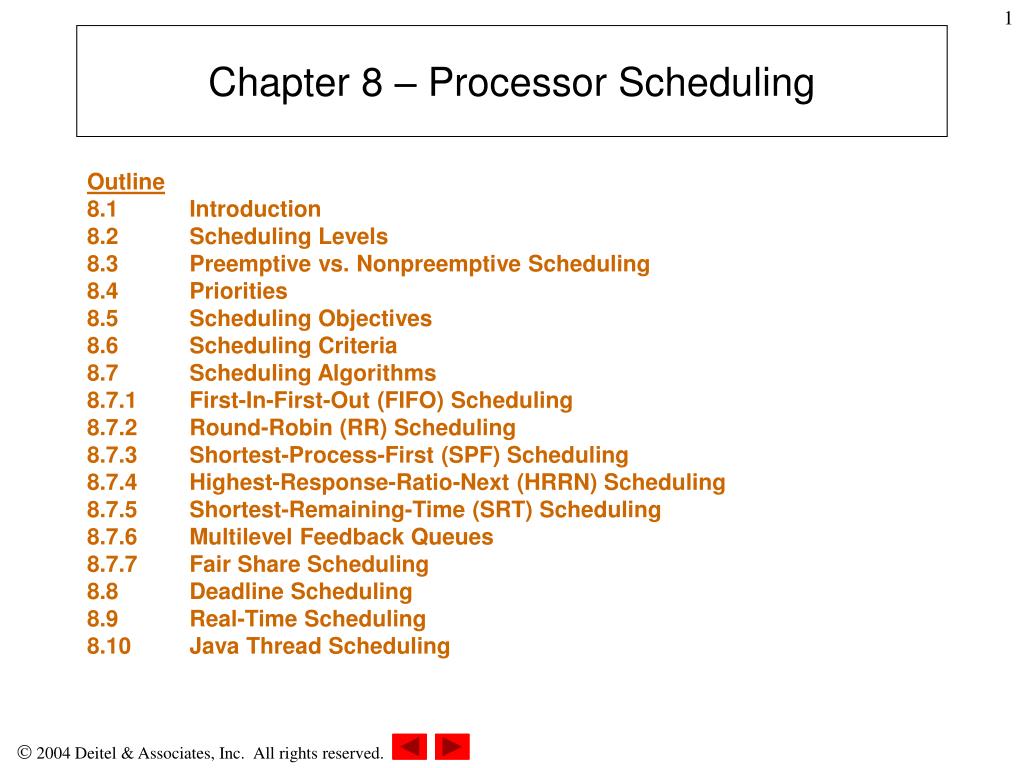 1

Chapter 8 – Processor Scheduling

Outline
8.1 Introduction
8.2 Scheduling Levels
8.3 Preemptive vs. Nonpreemptive Scheduling
8.4 Priorities
8.5 Scheduling Objectives
8.6 Scheduling Criteria
8.7 Scheduling Algorithms
8.7.1 First-In-First-Out (FIFO) Scheduling
8.7.2 Round-Robin (RR) Scheduling
8.7.3 Shortest-Process-First (SPF) Scheduling
8.7.4 Highest-Response-Ratio-Next (HRRN) Scheduling
8.7.5 Shortest-Remaining-Time (SRT) Scheduling
8.7.6 Multilevel Feedback Queues
8.7.7 Fair Share Scheduling
8.8 Deadline Scheduling
8.9 Real-Time Scheduling
8.10 Java Thread Scheduling

© 2004 Deitel & Associates, Inc. All rights reserved.